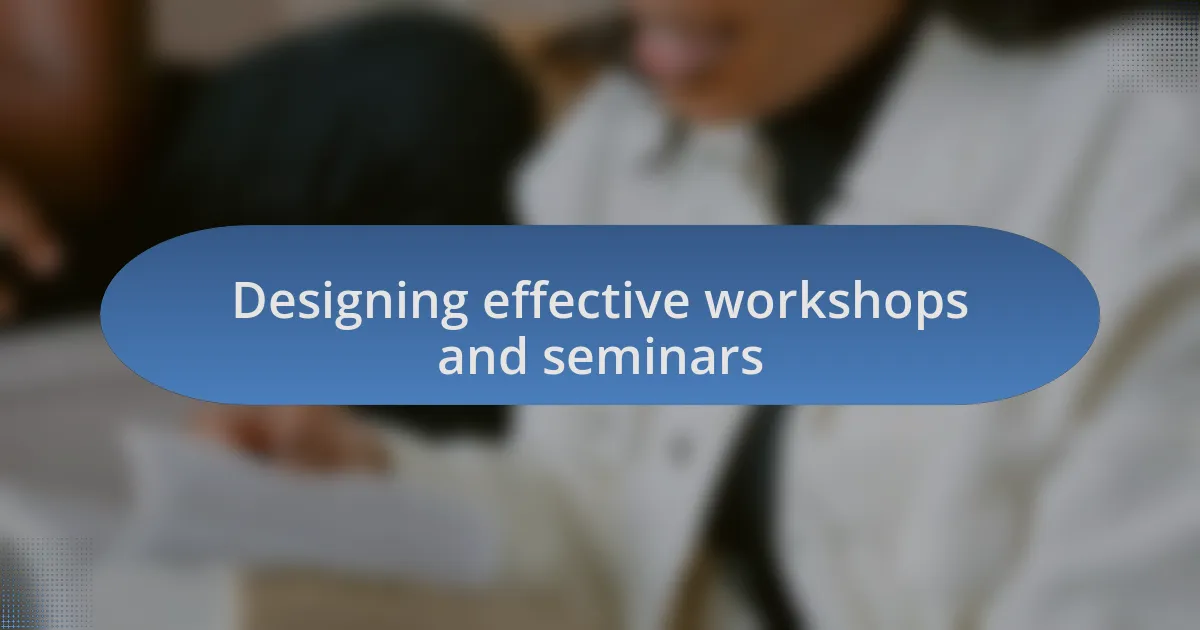 Designing effective workshops and seminars